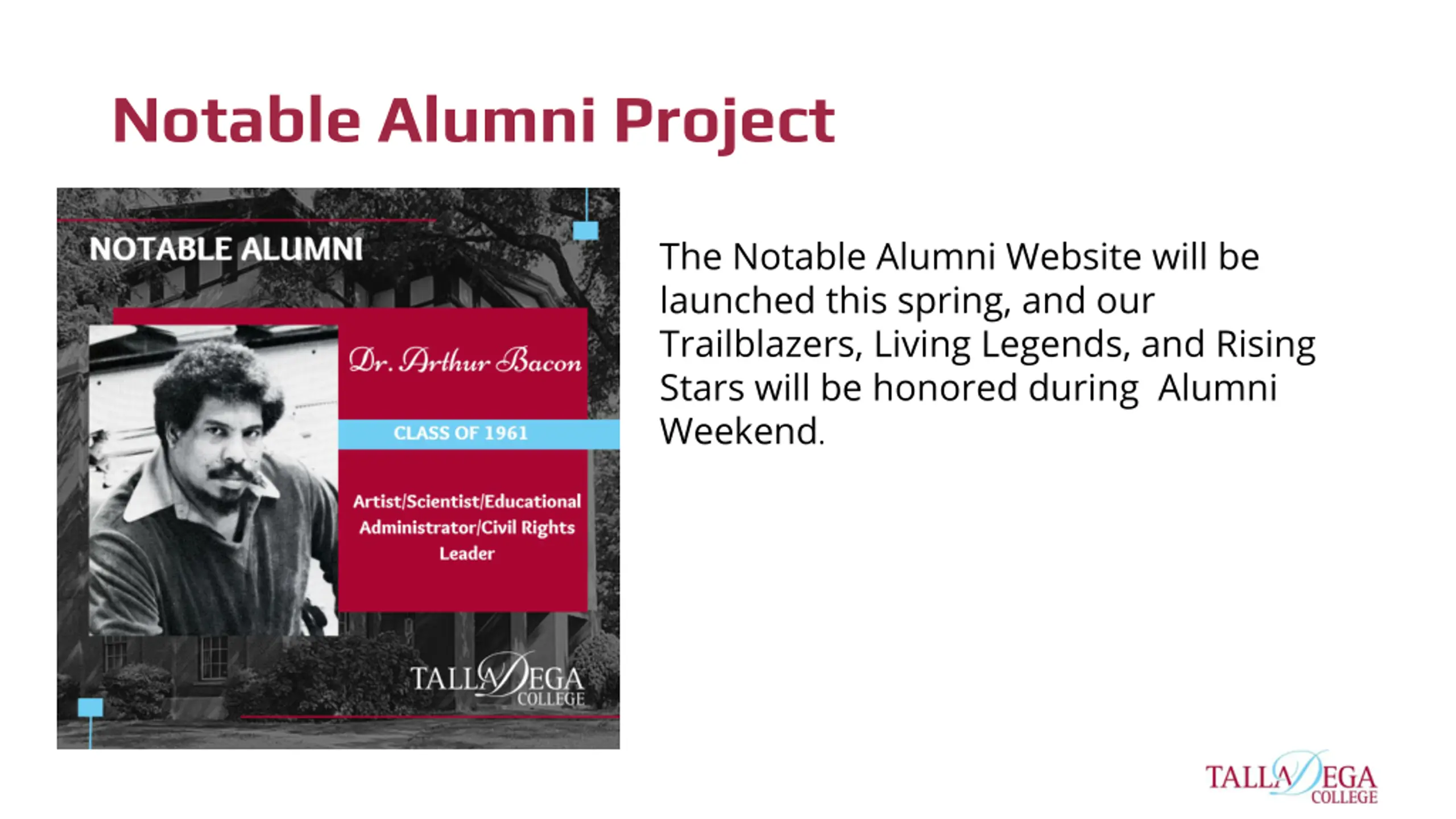 Notable Alumni Project

NOTABLE ALUMNI

Dr. Arthur Bacon

CLASS OF 1961

Artist/Scientist/Educational Administrator/Civil Rights Leader

TALLADEGA COLLEGE

The Notable Alumni Website will be launched this spring, and our Trailblazers, Living Legends, and Rising Stars will be honored during  Alumni Weekend.

TALLADEGA COLLEGE